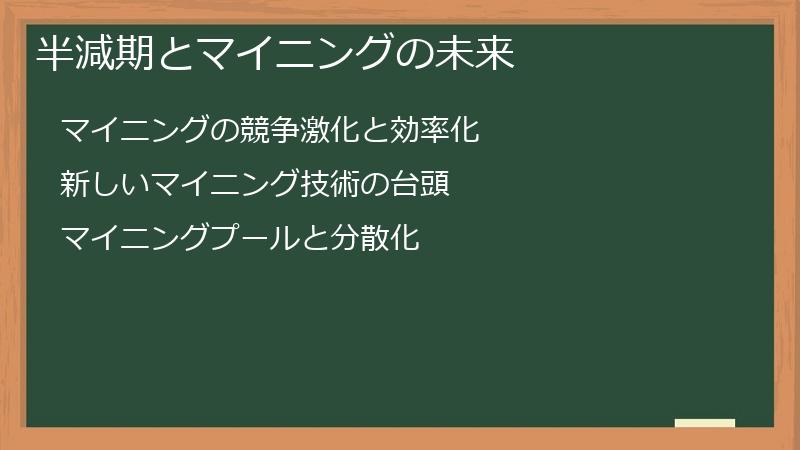 半減期とマイニングの未来

マイニングの競争激化と効率化

新しいマイニング技術の台頭

マイニングプールと分散化